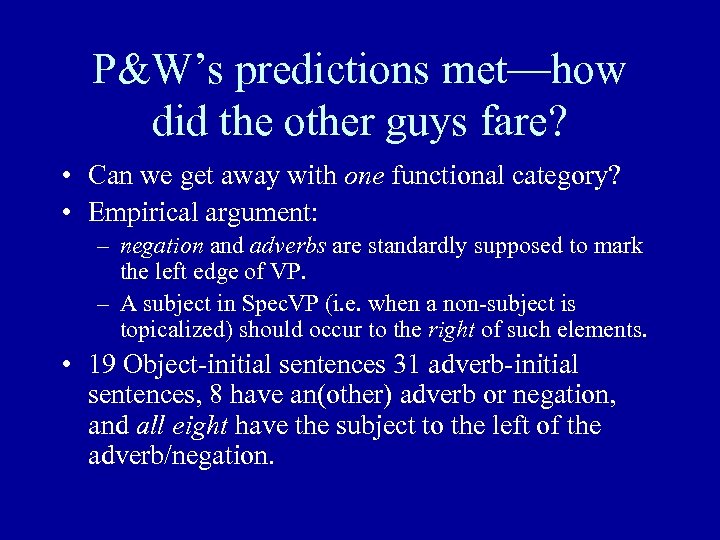 P&W's predictions met—how did the other guys fare?

• Can we get away with one functional category?
• Empirical argument:
  – negation and adverbs are standardly supposed to mark the left edge of VP.
  – A subject in SpecVP (i.e. when a non-subject is topicalized) should occur to the right of such elements.
• 19 Object-initial sentences 31 adverb-initial sentences, 8 have an(other) adverb or negation, and all eight have the subject to the left of the adverb/negation.